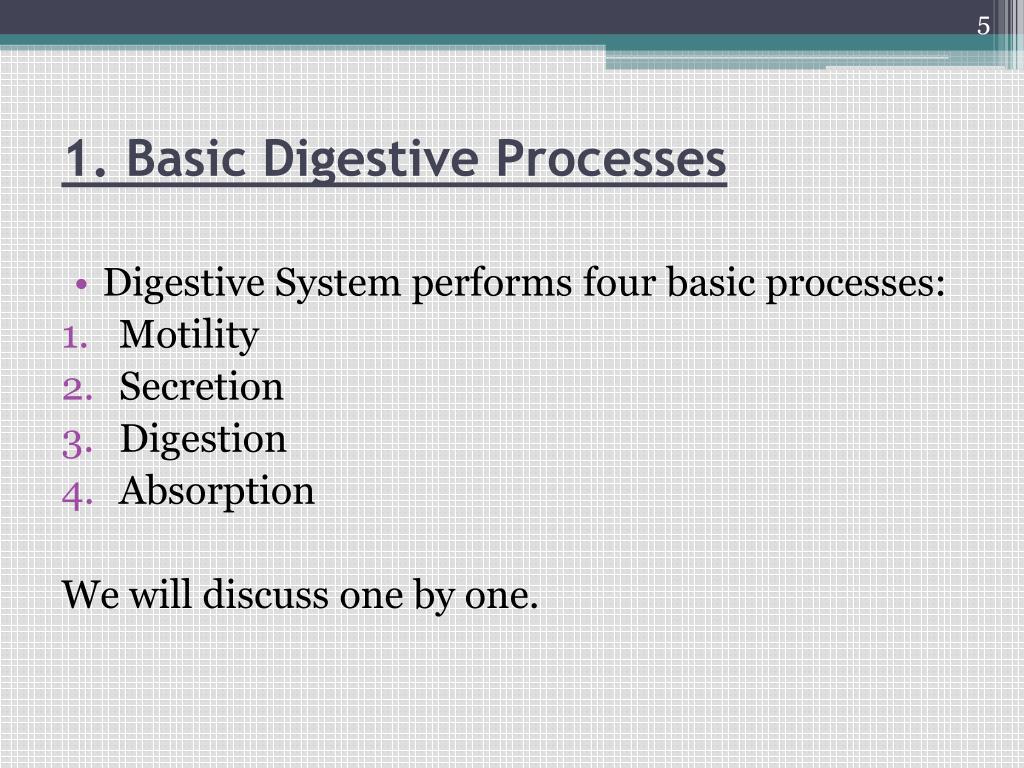 5

1. Basic Digestive Processes

• Digestive System performs four basic processes:
1. Motility
2. Secretion
3. Digestion
4. Absorption

We will discuss one by one.